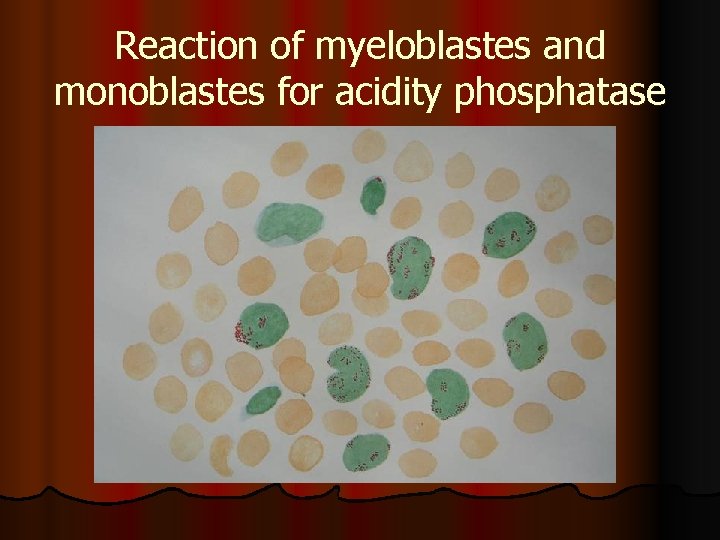 Reaction of myeloblastes and monoblastes for acidity phosphatase